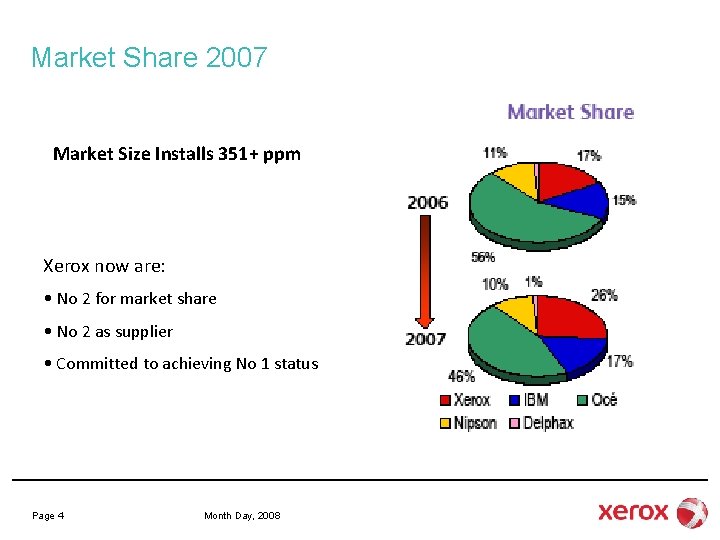 Market Share 2007

Market Size Installs 351+ ppm

Xerox now are:

• No 2 for market share

• No 2 as supplier

• Committed to achieving No 1 status

Market Share

2006

11%

17%

15%

56%

2007

10%

1%

26%

17%

46%

Xerox IBM Océ
Nipson Delphax

Page 4

Month Day, 2008

xerox